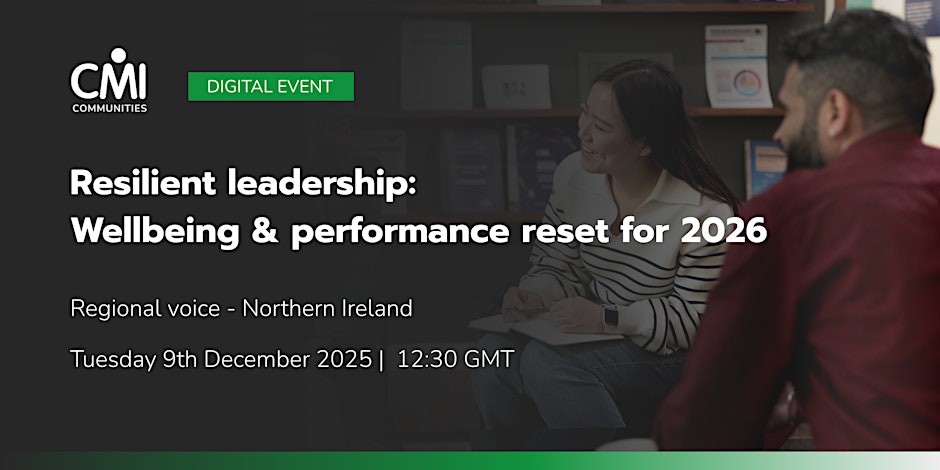 CMI
COMMUNITIES

DIGITAL EVENT

Resilient leadership:
Wellbeing & performance reset for 2026

Regional voice - Northern Ireland

Tuesday 9th December 2025 | 12:30 GMT